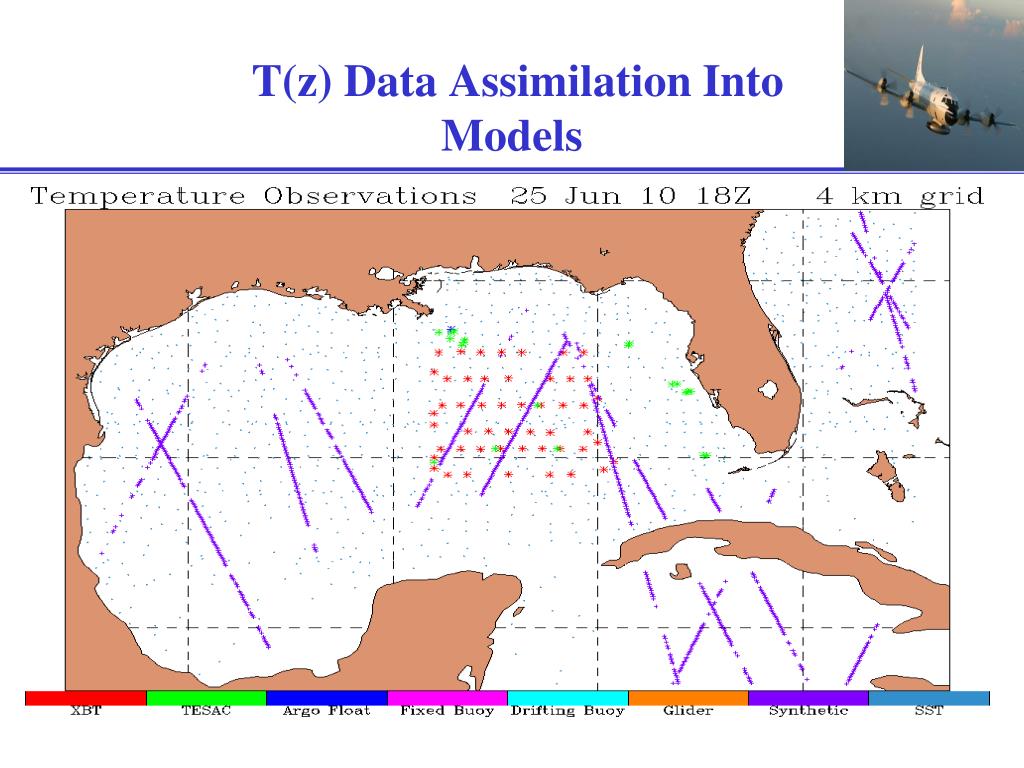 T(z) Data Assimilation Into Models

Temperature Observations 25 Jun 10 18Z 4 km grid

XBT TESAC Argo Float Fixed Buoy Drifting Buoy Glider Synthetic SST